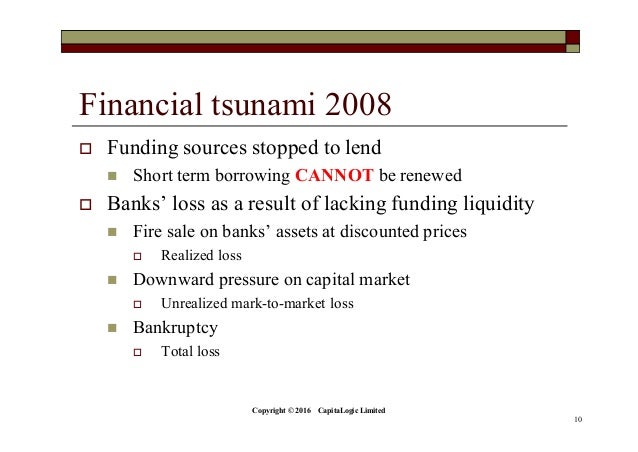 Financial tsunami 2008

Funding sources stopped to lend

Short term borrowing CANNOT be renewed

Banks' loss as a result of lacking funding liquidity

Fire sale on banks' assets at discounted prices

Realized loss

Downward pressure on capital market

Unrealized mark-to-market loss

Bankruptcy

Total loss

Copyright © 2016 CapitaLogic Limited

10